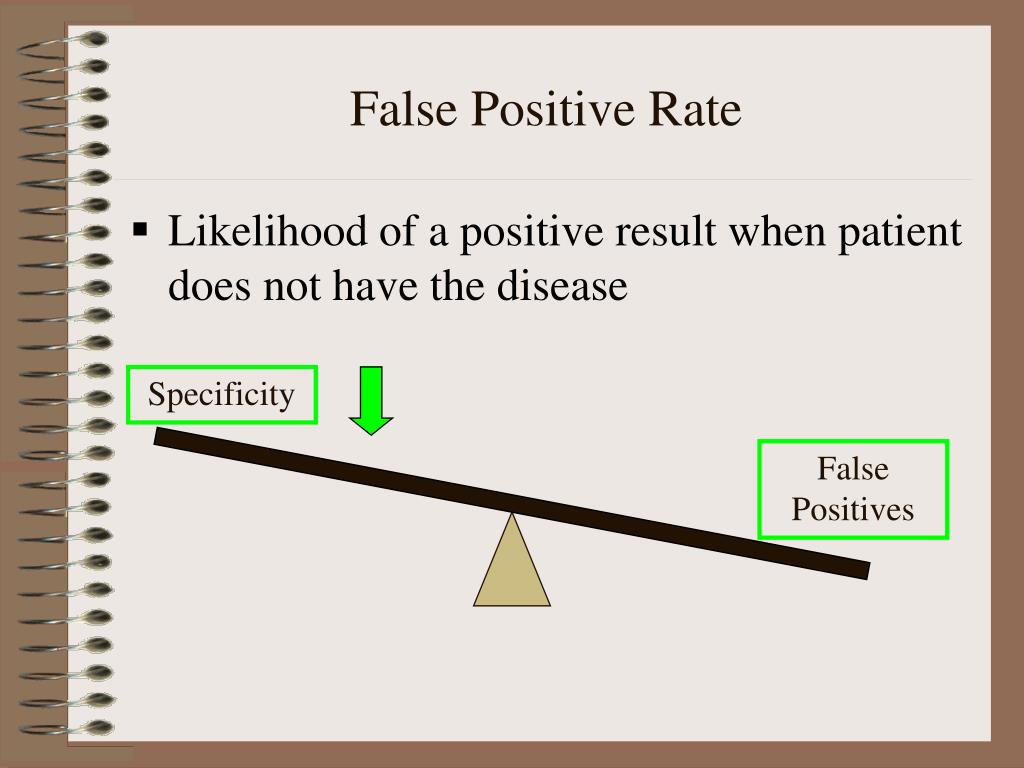 False Positive Rate

▪ Likelihood of a positive result when patient does not have the disease

Specificity

False Positives